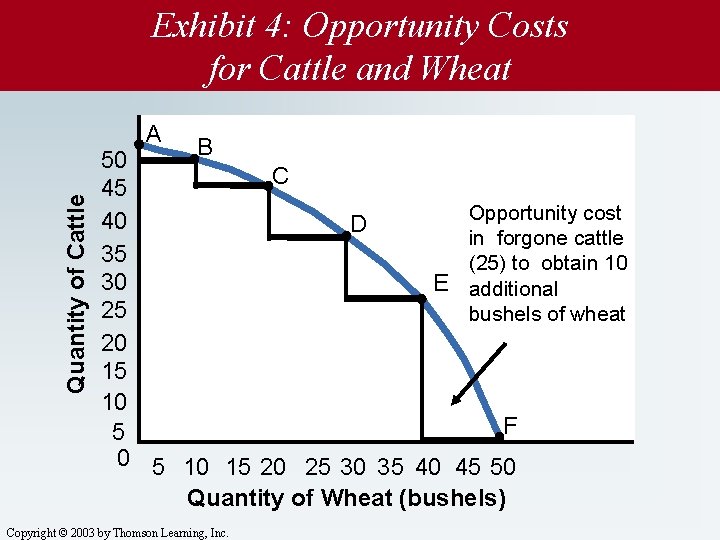 Exhibit 4: Opportunity Costs for Cattle and Wheat

Quantity of Cattle

50
45
40
35
30
25
20
15
10
5
0

A
B
C
D
E
F

Opportunity cost in forgone cattle (25) to obtain 10 additional bushels of wheat

5 10 15 20 25 30 35 40 45 50

Quantity of Wheat (bushels)

Copyright © 2003 by Thomson Learning, Inc.